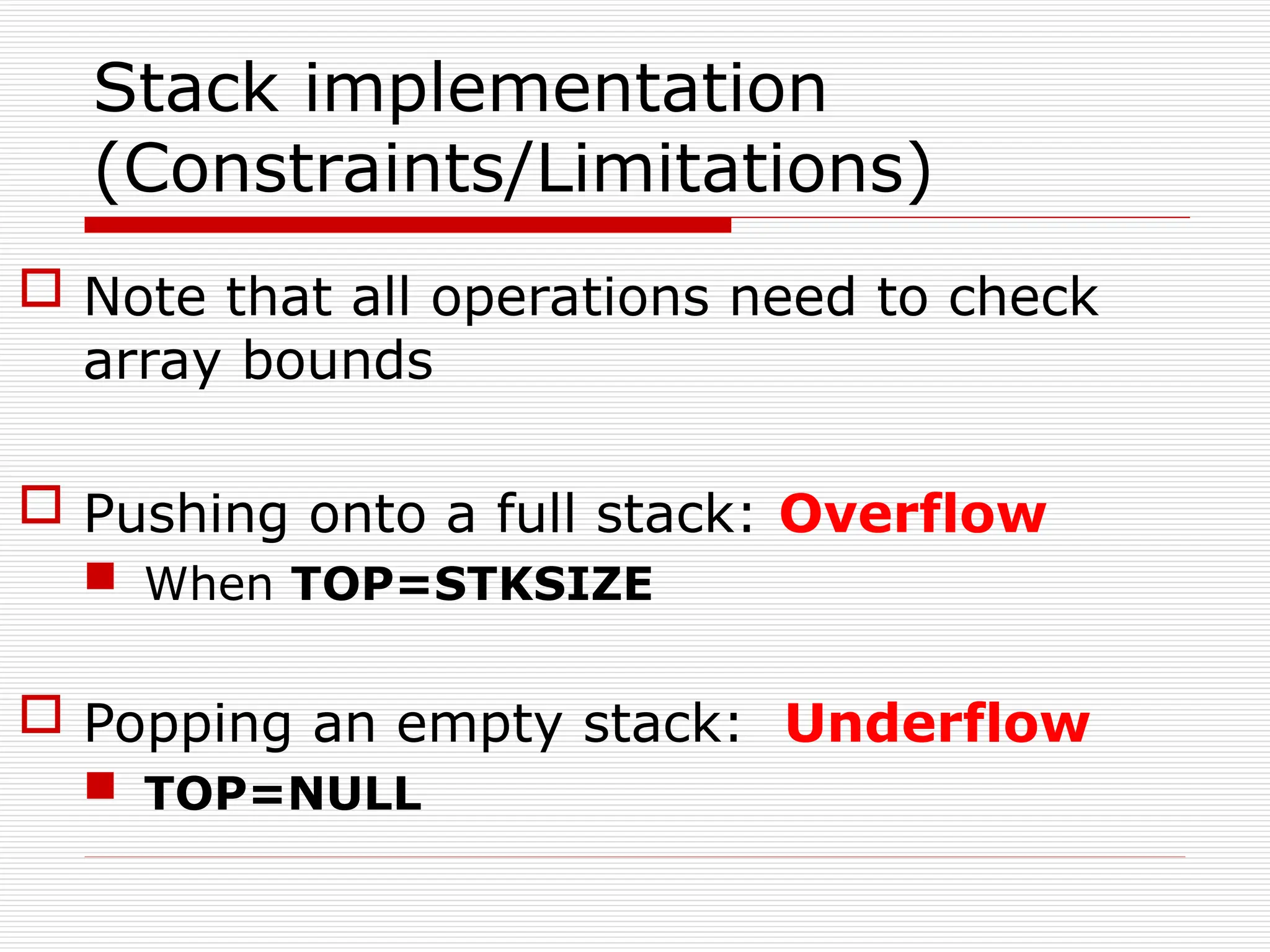 Stack implementation (Constraints/Limitations)

Note that all operations need to check array bounds

Pushing onto a full stack: Overflow

When TOP=STKSIZE

Popping an empty stack: Underflow

TOP=NULL